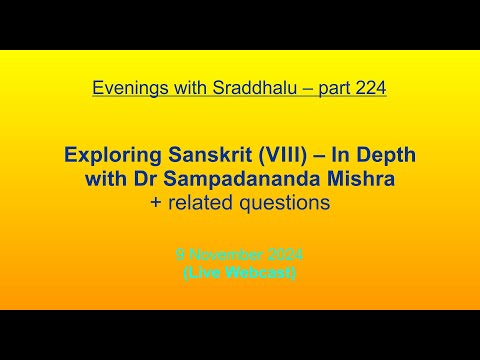 Evenings with Sraddhalu – part 224

Exploring Sanskrit (VIII) – In Depth with Dr Sampadananda Mishra
+ related questions

9 November 2024
(Live Webcast)